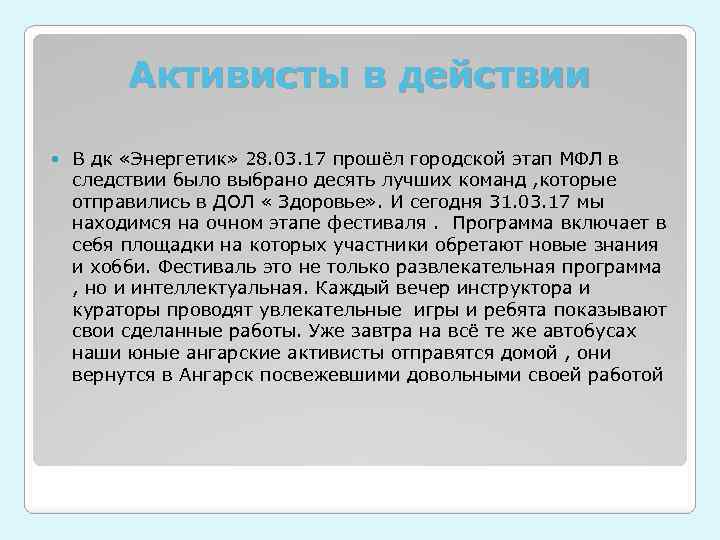 Активисты в действии

В дк «Энергетик» 28.03.17 прошёл городской этап МФЛ в следствии было выбрано десять лучших команд ,которые отправились в ДОЛ « Здоровье». И сегодня 31.03.17 мы находимся на очном этапе фестиваля . Программа включает в себя площадки на которых участники обретают новые знания и хобби. Фестиваль это не только развлекательная программа , но и интеллектуальная. Каждый вечер инструктора и кураторы проводят увлекательные игры и ребята показывают свои сделанные работы. Уже завтра на всё те же автобусах наши юные ангарские активисты отправятся домой , они вернутся в Ангарск посвежевшими довольными своей работой